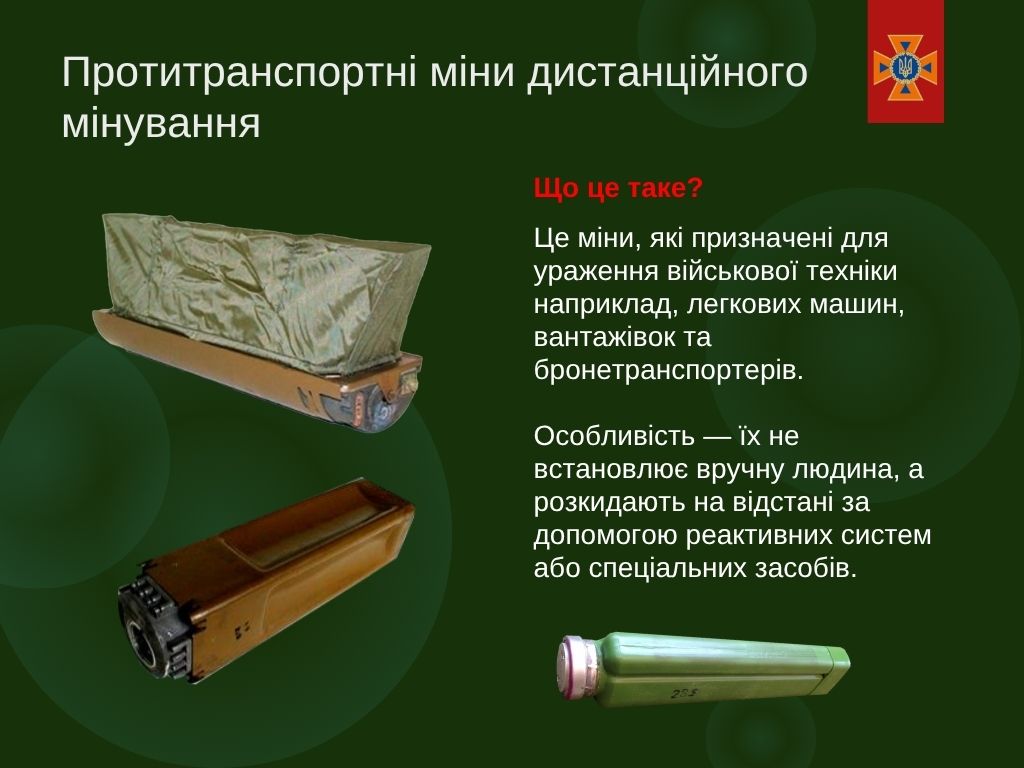 Протитранспортні міни дистанційного мінування

Що це таке?

Це міни, які призначені для ураження військової техніки наприклад, легкових машин, вантажівок та бронетранспортерів.

Особливість — їх не встановлює вручну людина, а розкидають на відстані за допомогою реактивних систем або спеціальних засобів.